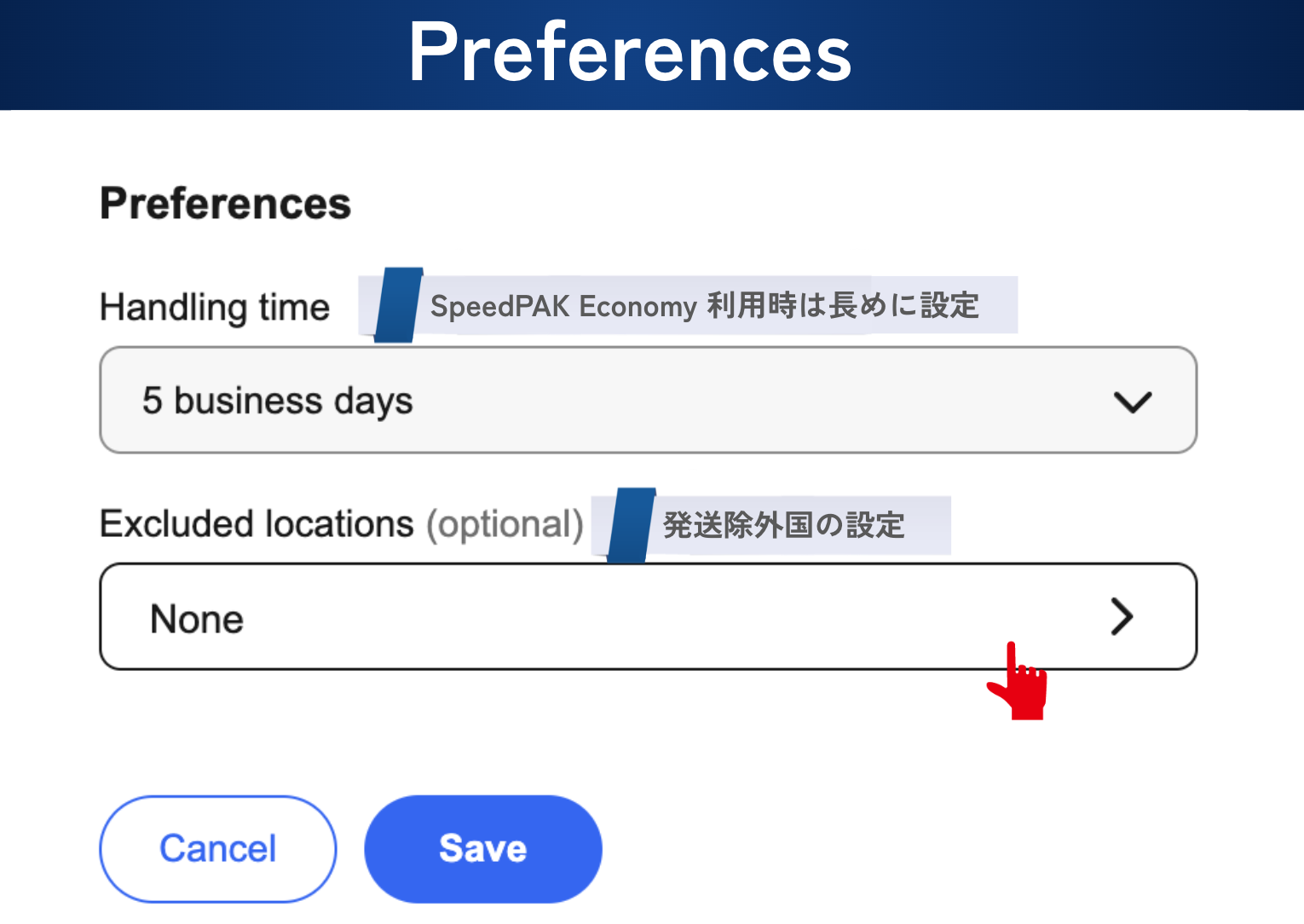 Preferences

Preferences

Handling time

SpeedPAK Economy 利用時は長めに設定

5 business days

Excluded locations (optional)

発送除外国の設定

None

Cancel

Save